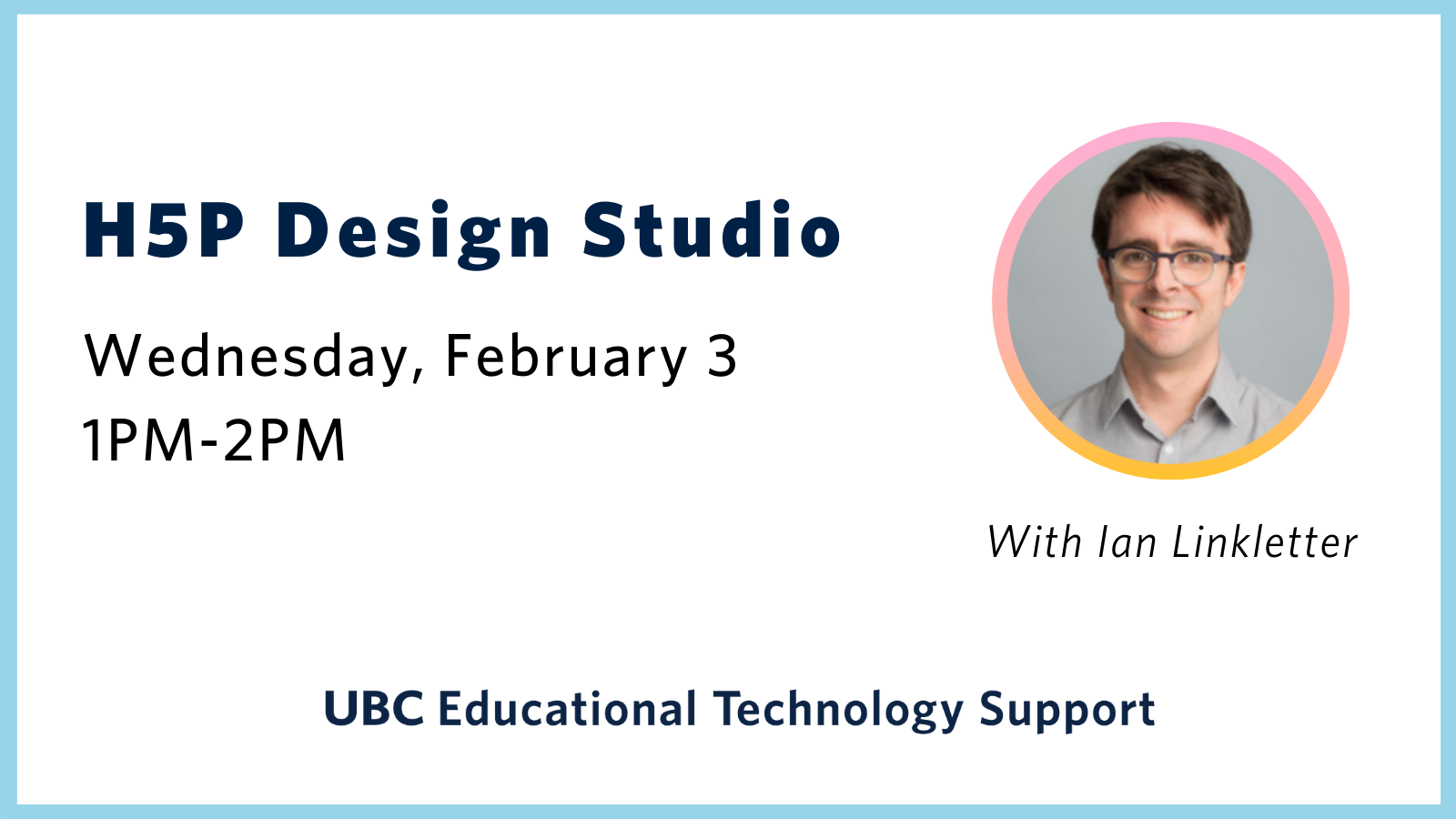 H5P Design Studio

Wednesday, February 3
1PM-2PM

With Ian Linkletter

UBC Educational Technology Support